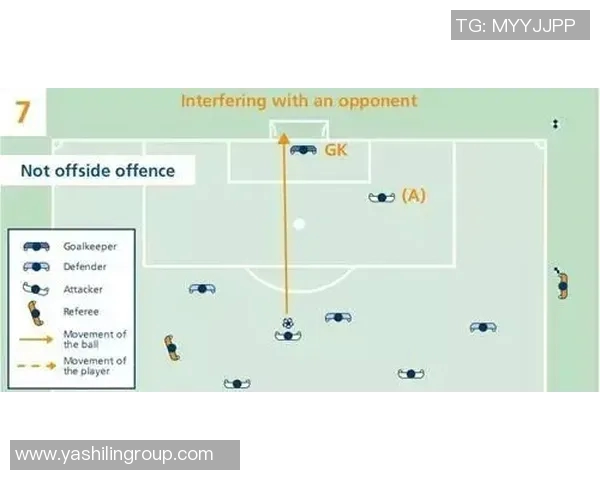 TG: MYYJJPP

7

Interfering with an opponent

Not offside offence

GK

(A)

Goalkeeper
Defender
Attacker
Referee
Movement of the ball
Movement of the player

www.yashilingroup.com